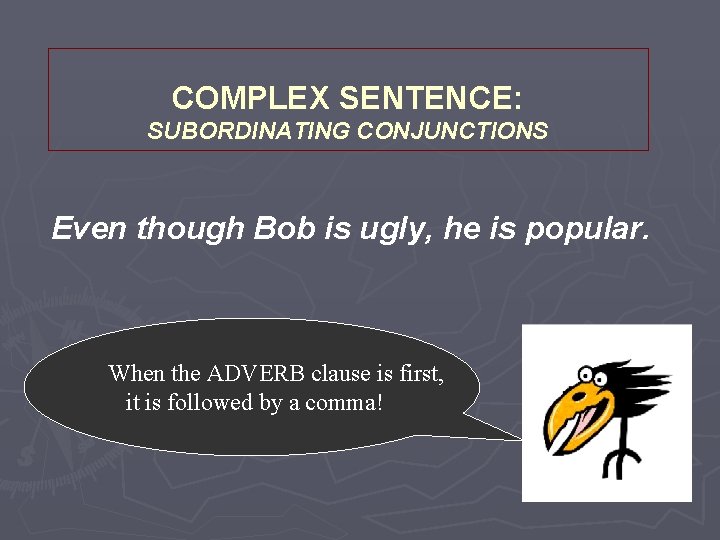 COMPLEX SENTENCE:
SUBORDINATING CONJUNCTIONS

Even though Bob is ugly, he is popular.

When the ADVERB clause is first, it is followed by a comma!